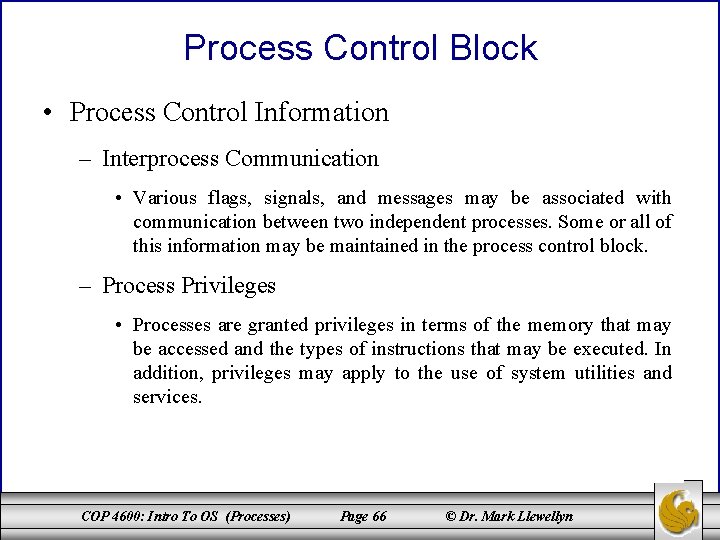 Process Control Block

• Process Control Information

– Interprocess Communication

• Various flags, signals, and messages may be associated with communication between two independent processes. Some or all of this information may be maintained in the process control block.

– Process Privileges

• Processes are granted privileges in terms of the memory that may be accessed and the types of instructions that may be executed. In addition, privileges may apply to the use of system utilities and services.

COP 4600: Intro To OS (Processes) Page 66 © Dr. Mark Llewellyn